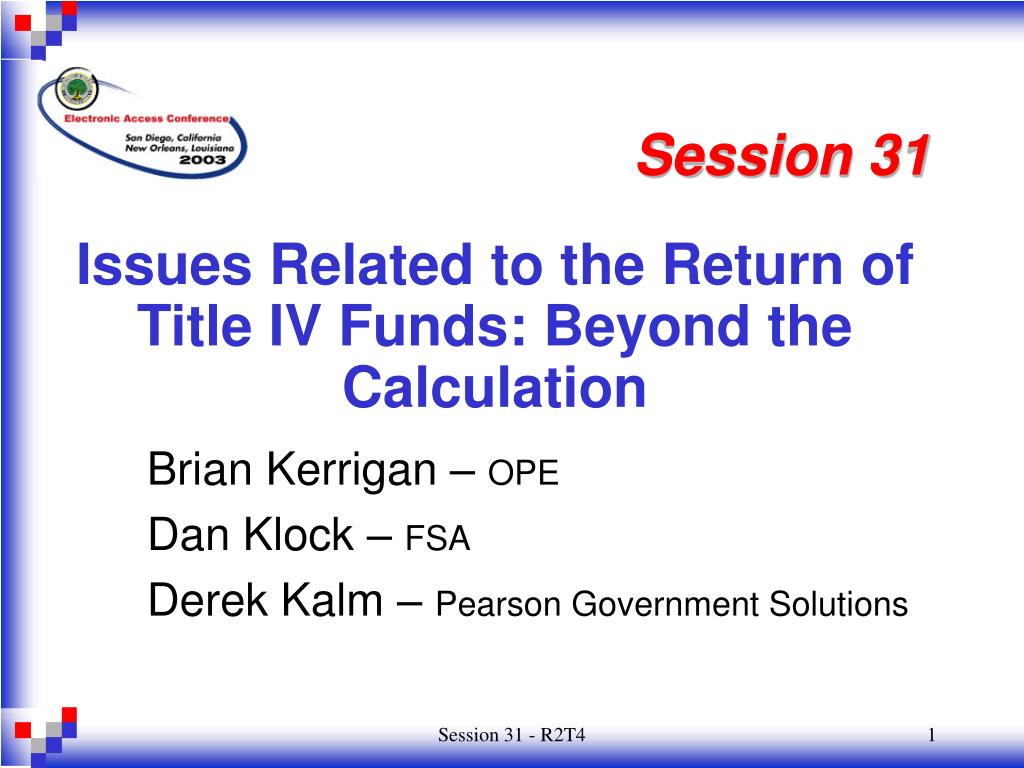 Electronic Access Conference
San Diego, California
New Orleans, Louisiana
2003

Session 31

Issues Related to the Return of Title IV Funds: Beyond the Calculation

Brian Kerrigan – OPE

Dan Klock – FSA

Derek Kalm – Pearson Government Solutions

Session 31 - R2T4

1